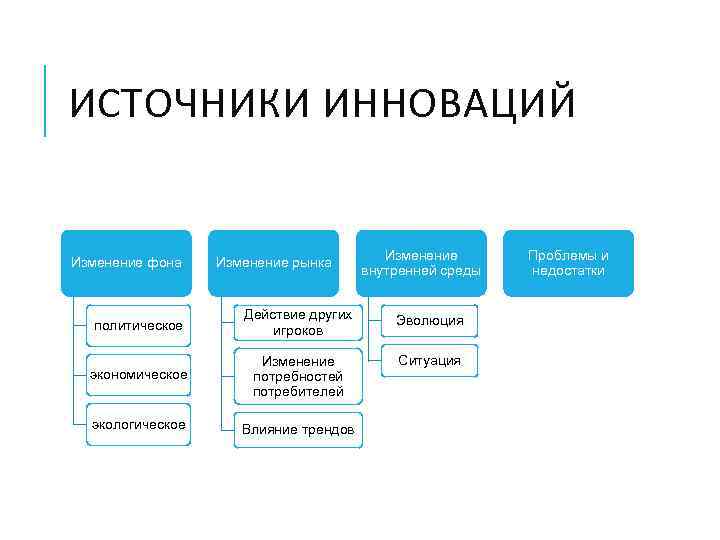 ИСТОЧНИКИ ИННОВАЦИЙ

Изменение фона

политическое

экономическое

экологическое

Изменение рынка

Действие других игроков

Изменение потребностей потребителей

Влияние трендов

Изменение внутренней среды

Эволюция

Ситуация

Проблемы и недостатки